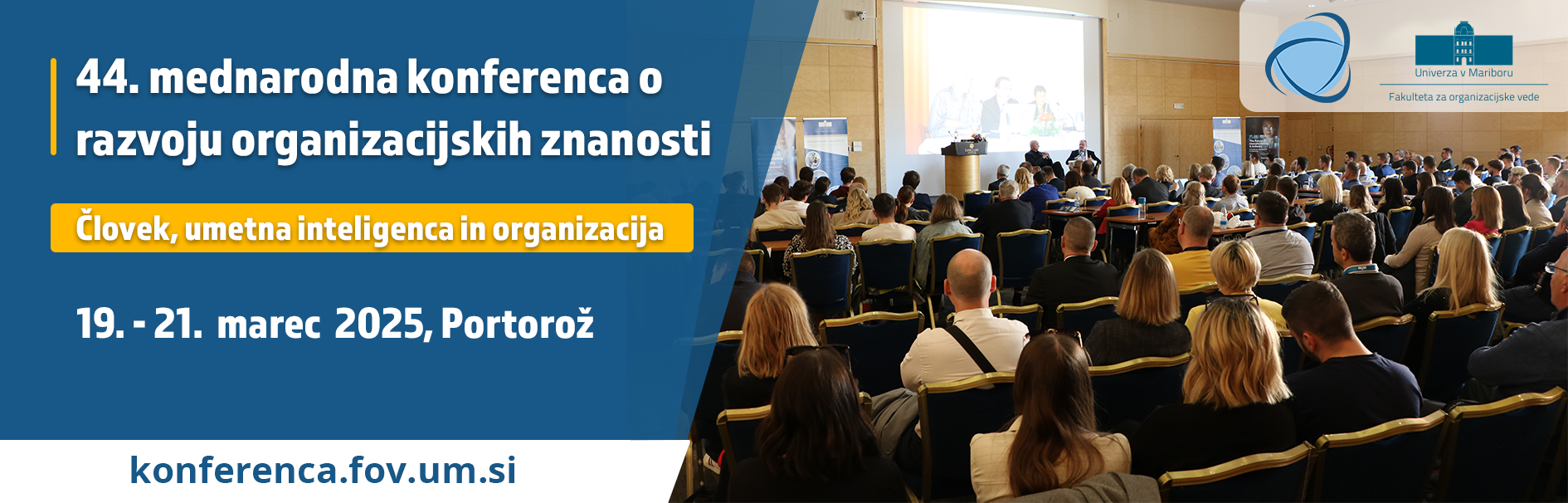 44. mednarodna konferenca o razvoju organizacijskih znanosti

Človek, umetna inteligenca in organizacija

19. - 21. marec 2025, Portorož

konferenca.fov.um.si

Univerza v Mariboru

Fakulteta za organizacijske vede